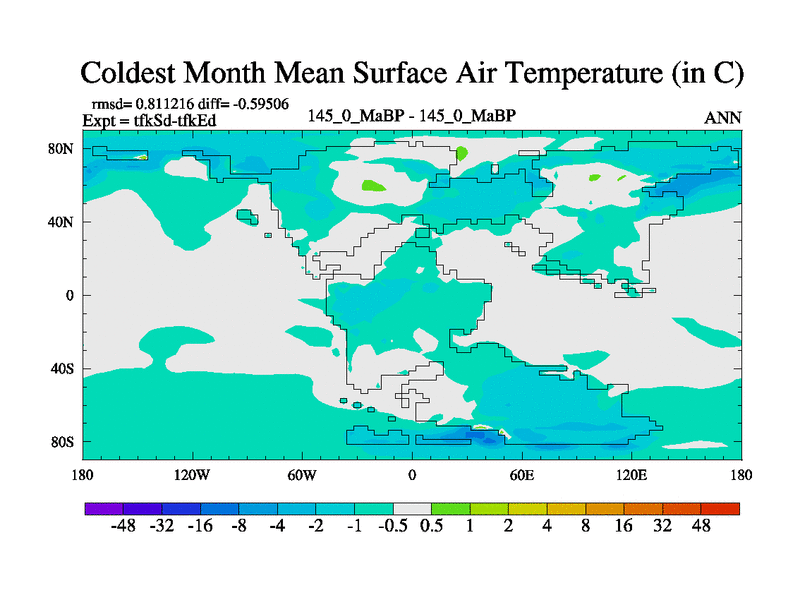 Coldest Month Mean Surface Air Temperature (in C)

rmsd= 0.811216 diff= -0.59506
Expt = tfkSd-tfkEd

145_0_MaBP - 145_0_MaBP

ANN

80N
40N
0
40S
80S

180
120W
60W
0
60E
120E
180

-48 -32 -16 -8 -4 -2 -1 -0.5 0.5 1 2 4 8 16 32 48